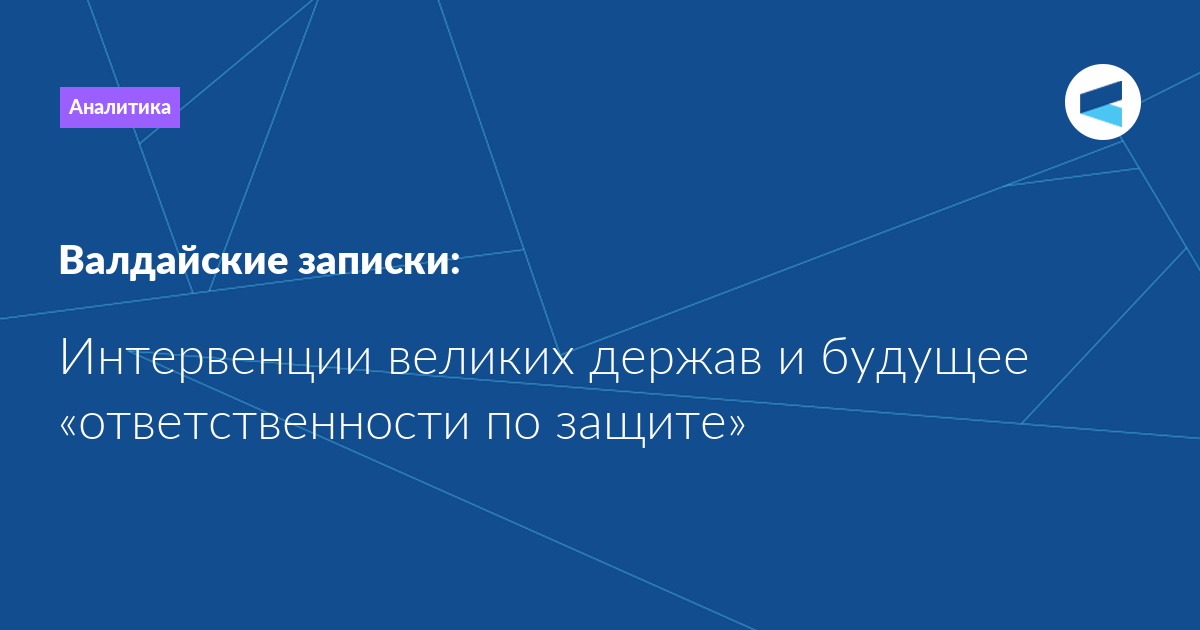 Аналитика

Валдайские записки:

Интервенции великих держав и будущее «ответственности по защите»